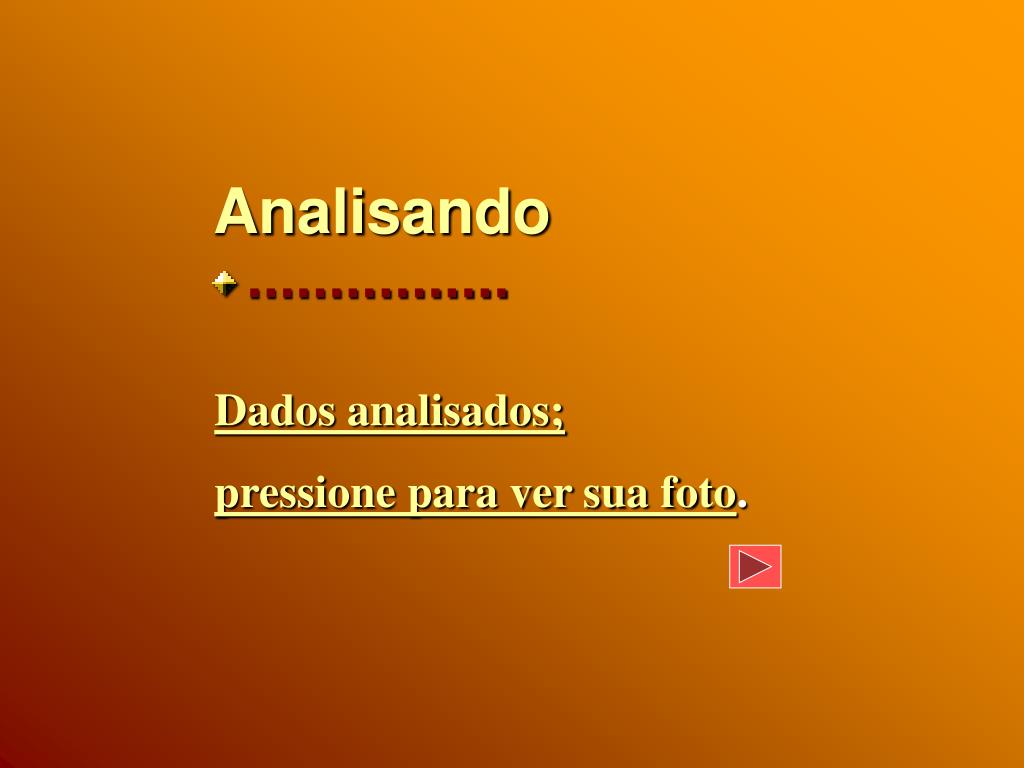 Analisando

................

Dados analisados;

pressione para ver sua foto.